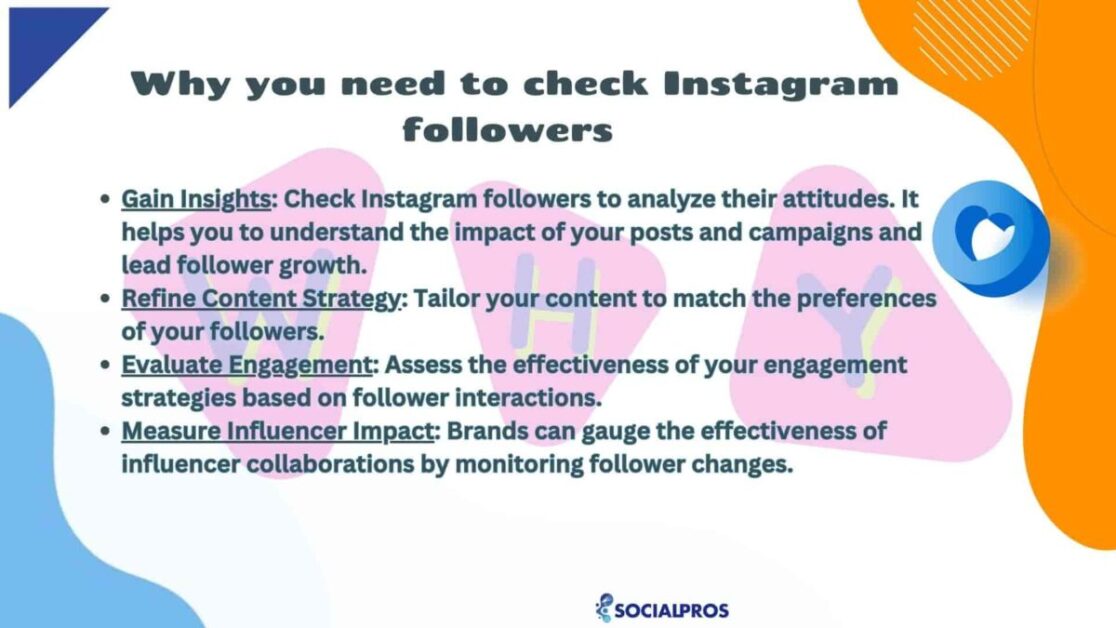 Why you need to check Instagram followers

W H Y

- Gain Insights: Check Instagram followers to analyze their attitudes. It helps you to understand the impact of your posts and campaigns and lead follower growth.
- Refine Content Strategy: Tailor your content to match the preferences of your followers.
- Evaluate Engagement: Assess the effectiveness of your engagement strategies based on follower interactions.
- Measure Influencer Impact: Brands can gauge the effectiveness of influencer collaborations by monitoring follower changes.

SOCIALPROS